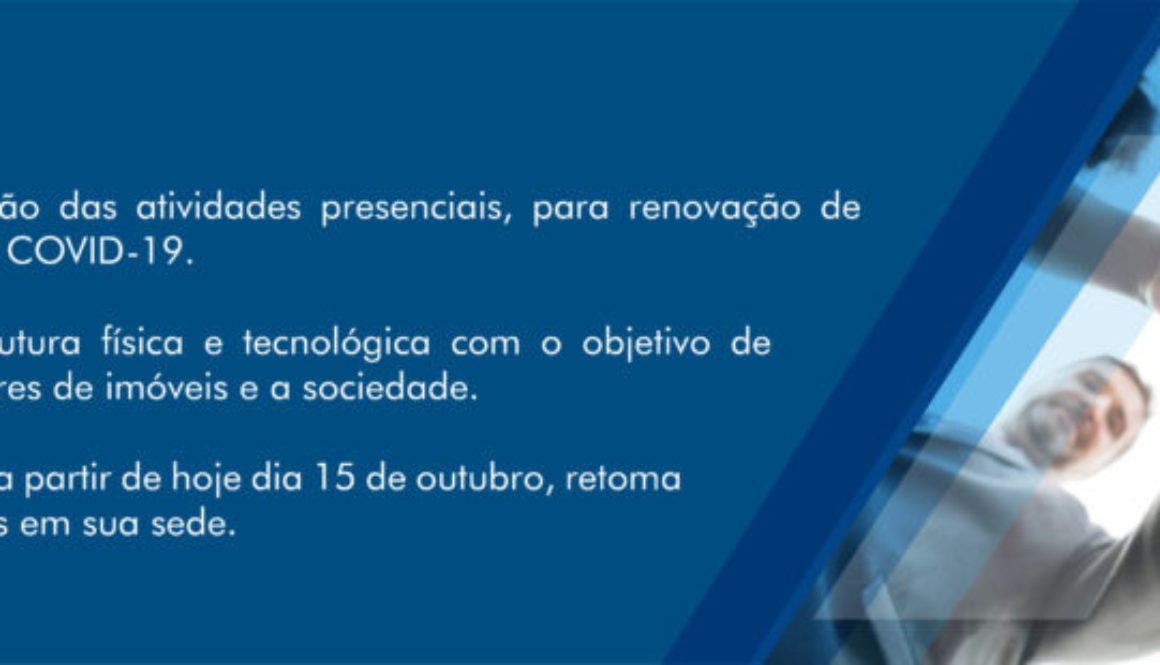 ão das atividades presenciais, para renovação de COVID-19.

utura física e tecnológica com o objetivo de res de imóveis e a sociedade.

a partir de hoje dia 15 de outubro, retoma s em sua sede.